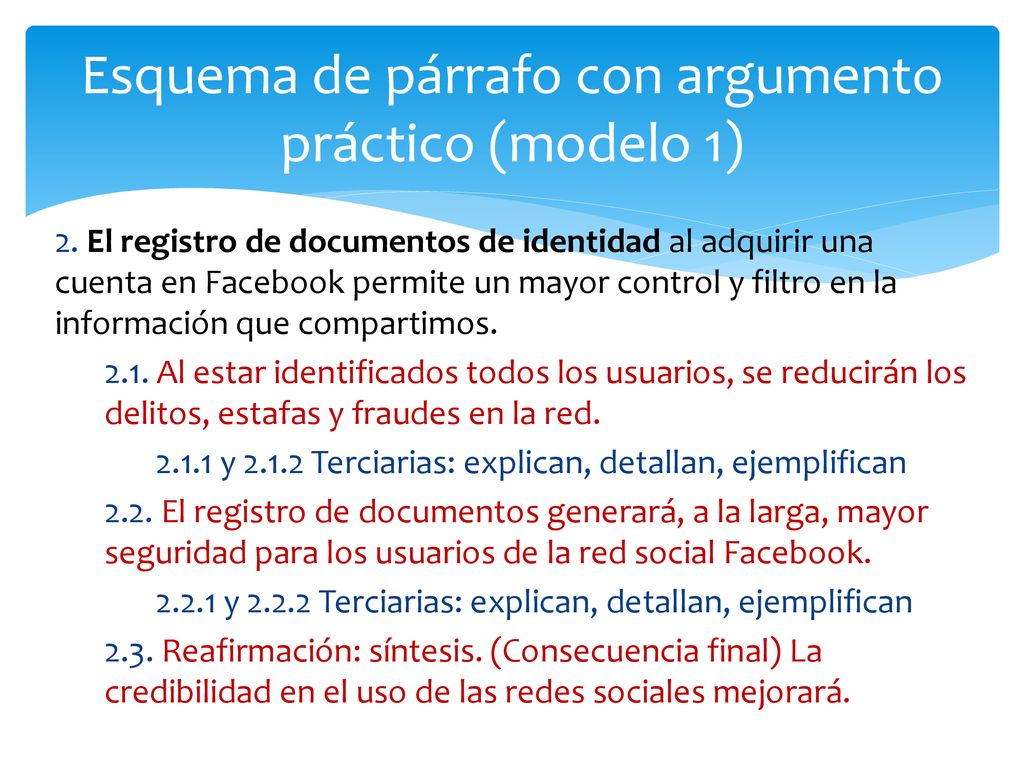 Esquema de párrafo con argumento práctico (modelo 1)

2. El registro de documentos de identidad al adquirir una cuenta en Facebook permite un mayor control y filtro en la información que compartimos.

2.1. Al estar identificados todos los usuarios, se reducirán los delitos, estafas y fraudes en la red.

2.1.1 y 2.1.2 Terciarias: explican, detallan, ejemplifican

2.2. El registro de documentos generará, a la larga, mayor seguridad para los usuarios de la red social Facebook.

2.2.1 y 2.2.2 Terciarias: explican, detallan, ejemplifican

2.3. Reafirmación: síntesis. (Consecuencia final) La credibilidad en el uso de las redes sociales mejorará.